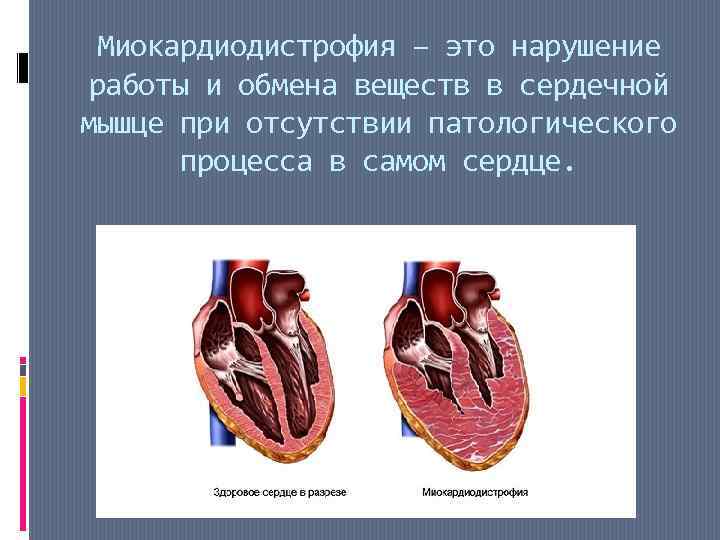 Миокардиодистрофия – это нарушение работы и обмена веществ в сердечной мышце при отсутствии патологического процесса в самом сердце.

Здоровое сердце в разрезе

Миокардиодистрофия